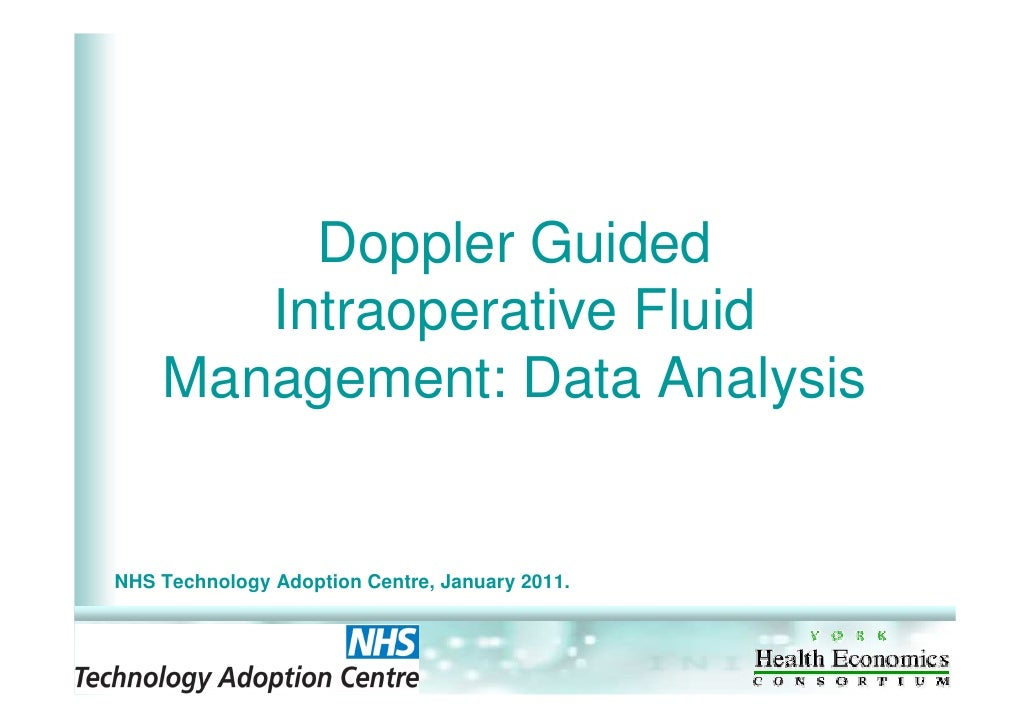 Doppler Guided Intraoperative Fluid Management: Data Analysis

NHS Technology Adoption Centre, January 2011.

NHS
Technology Adoption Centre

YORK
Health Economics
CONSORTIUM